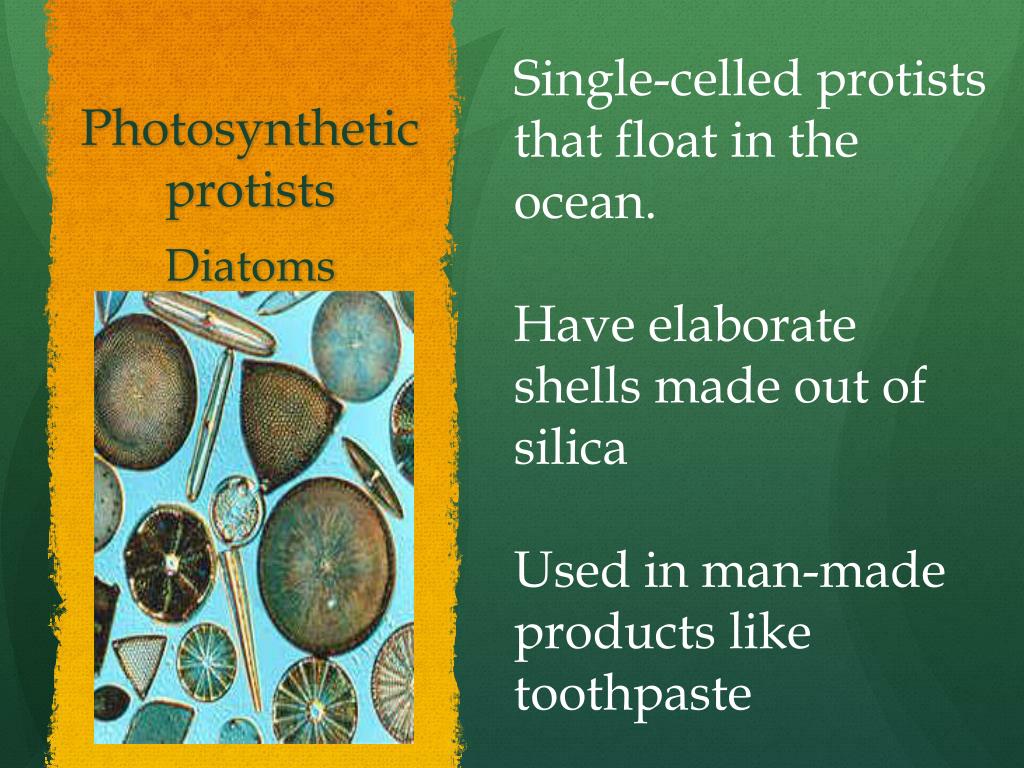 Photosynthetic protists

Diatoms

Single-celled protists that float in the ocean.

Have elaborate shells made out of silica

Used in man-made products like toothpaste